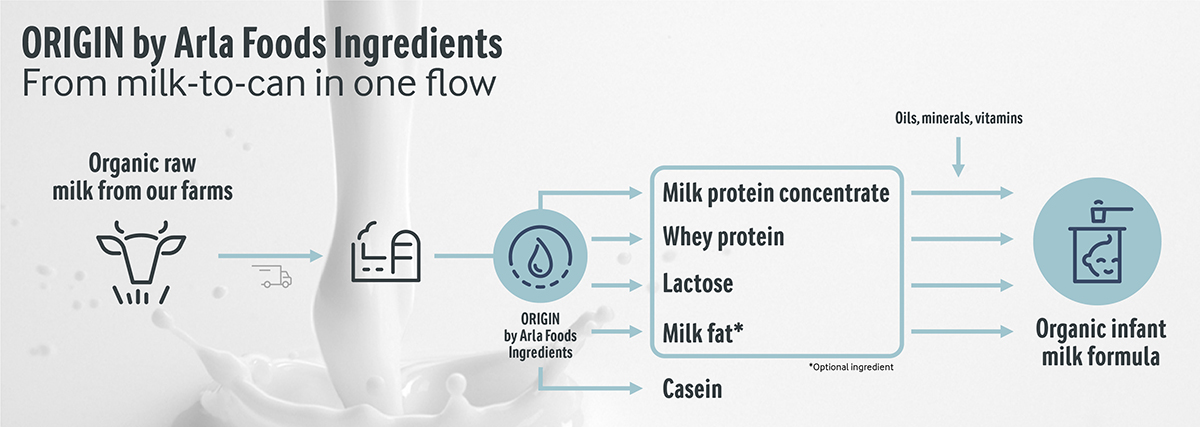 ORIGIN by Arla Foods Ingredients
From milk-to-can in one flow

Organic raw milk from our farms

ORIGIN by Arla Foods Ingredients

Milk protein concentrate
Whey protein
Lactose
Milk fat*

*Optional ingredient

Casein

Oils, minerals, vitamins

Organic infant milk formula